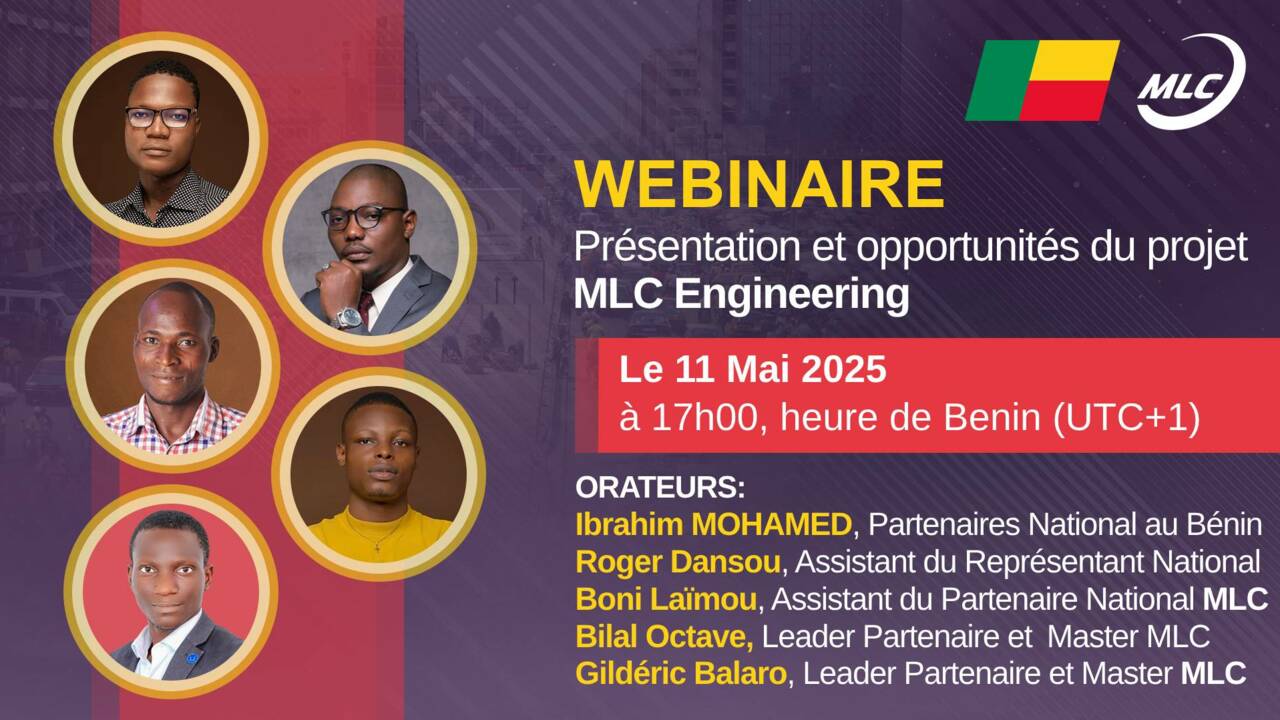 MLC

WEBINAIRE
Présentation et opportunités du projet
MLC Engineering

Le 11 Mai 2025
à 17h00, heure de Benin (UTC+1)

ORATEURS:
Ibrahim MOHAMED, Partenaires National au Bénin
Roger Dansou, Assistant du Représentant National
Boni Laïmou, Assistant du Partenaire National MLC
Bilal Octave, Leader Partenaire et Master MLC
Gildéric Balaro, Leader Partenaire et Master MLC